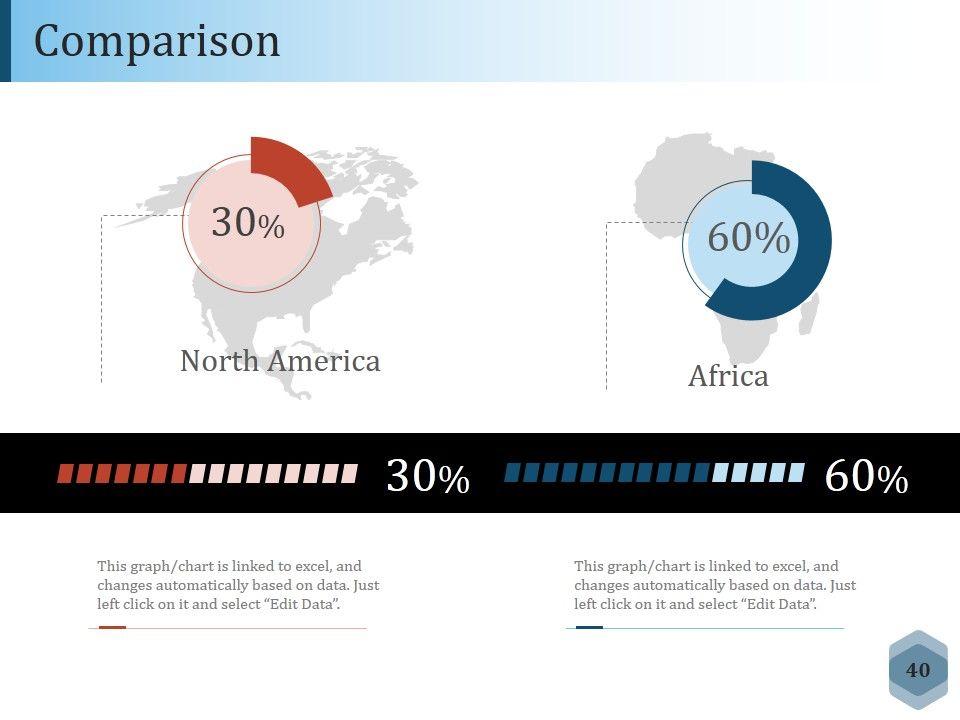 Comparison

30%

North America

60%

Africa

30%

60%

This graph/chart is linked to excel, and changes automatically based on data. Just left click on it and select “Edit Data”.

This graph/chart is linked to excel, and changes automatically based on data. Just left click on it and select “Edit Data”.

40